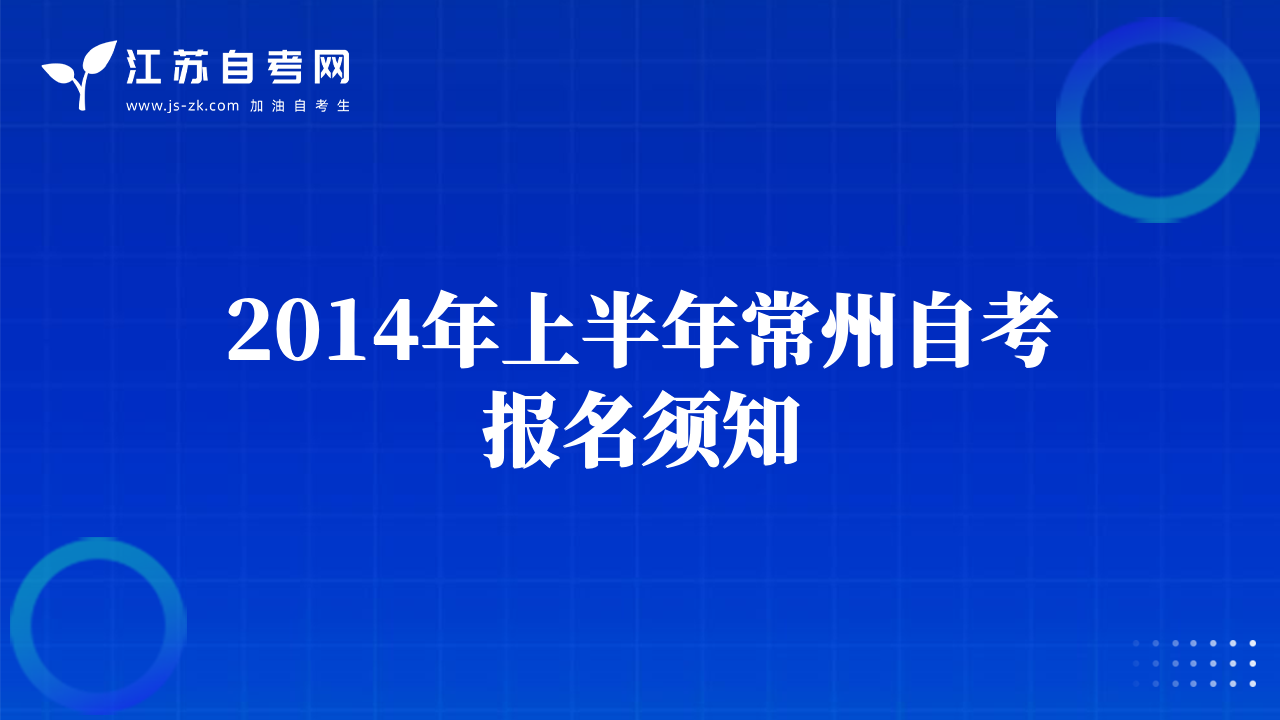 江苏自考网
www.js-zk.com 加油自考生

2014年上半年常州自考报名须知